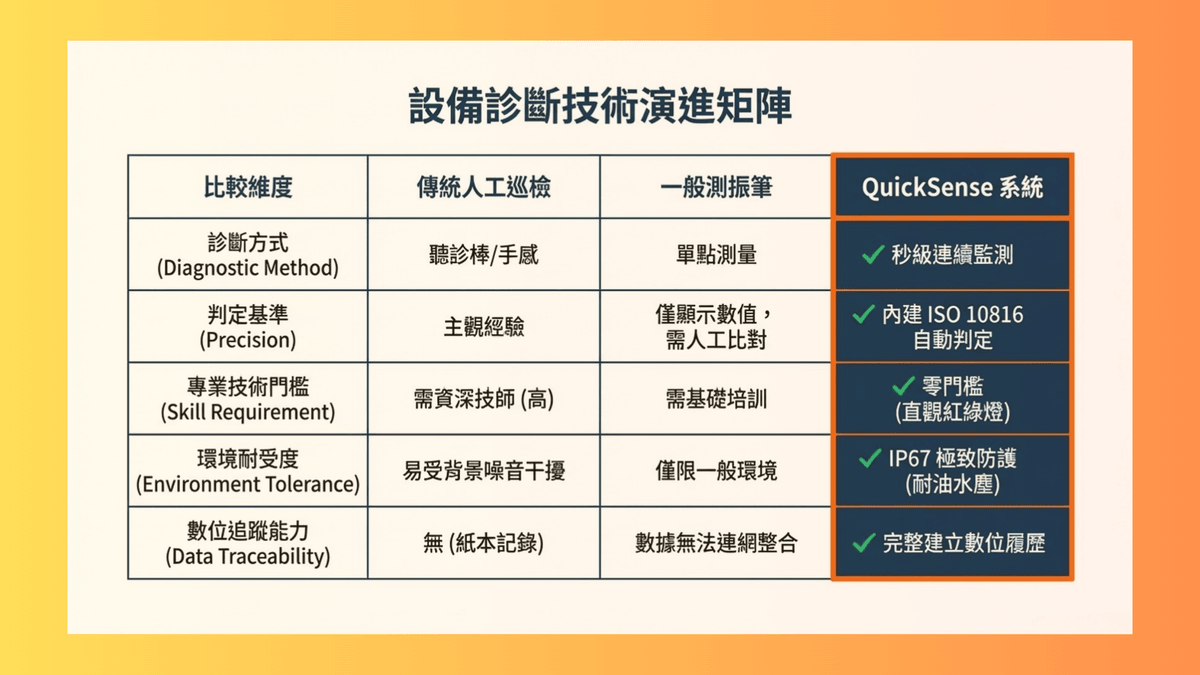 設備診斷技術演進矩陣

| 比較維度 | 傳統人工巡檢 | 一般測振筆 | QuickSense 系統 |
|---|---|---|---|
| 診斷方式 (Diagnostic Method) | 聽診棒/手感 | 單點測量 | ✓ 秒級連續監測 |
| 判定基準 (Precision) | 主觀經驗 | 僅顯示數值，需人工比對 | ✓ 內建 ISO 10816 自動判定 |
| 專業技術門檻 (Skill Requirement) | 需資深技師 (高) | 需基礎培訓 | ✓ 零門檻 (直觀紅綠燈) |
| 環境耐受度 (Environment Tolerance) | 易受背景噪音干擾 | 僅限一般環境 | ✓ IP67 極致防護 (耐油水塵) |
| 數位追蹤能力 (Data Traceability) | 無 (紙本記錄) | 數據無法連網整合 | ✓ 完整建立數位履歷 |